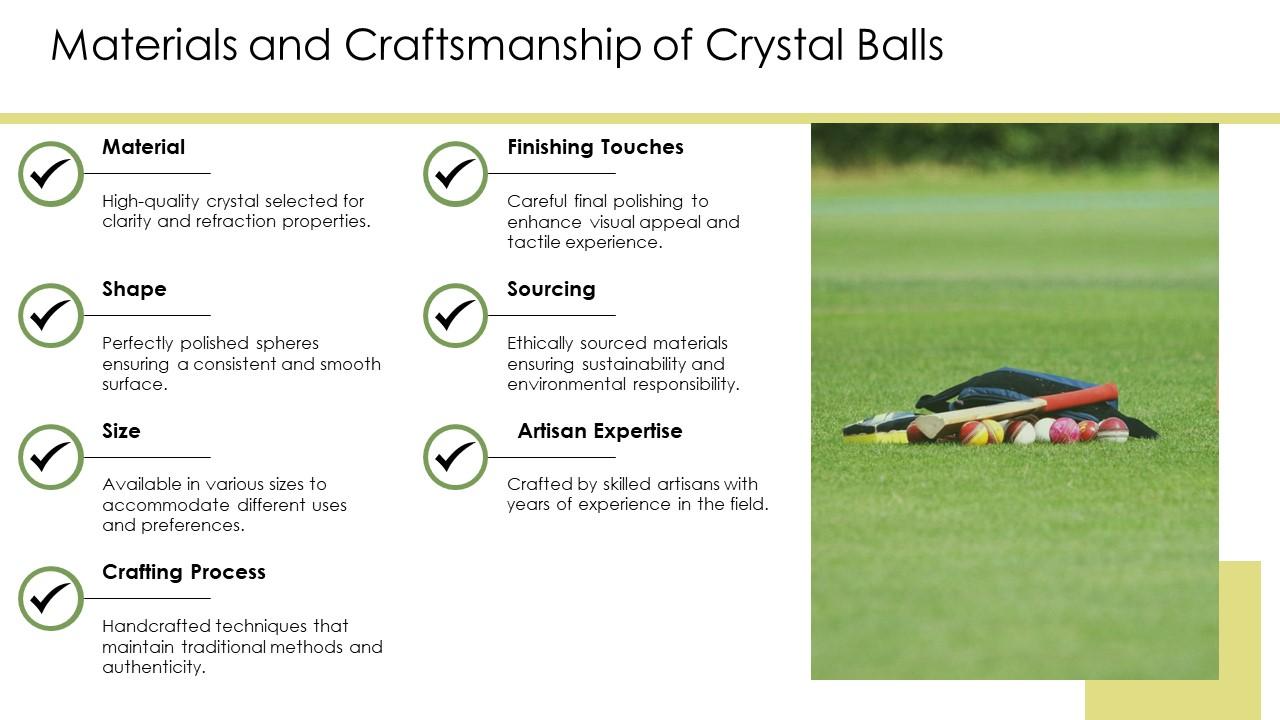 Materials and Craftsmanship of Crystal Balls

Material

High-quality crystal selected for clarity and refraction properties.

Shape

Perfectly polished spheres ensuring a consistent and smooth surface.

Size

Available in various sizes to accommodate different uses and preferences.

Crafting Process

Handcrafted techniques that maintain traditional methods and authenticity.

Finishing Touches

Careful final polishing to enhance visual appeal and tactile experience.

Sourcing

Ethically sourced materials ensuring sustainability and environmental responsibility.

Artisan Expertise

Crafted by skilled artisans with years of experience in the field.